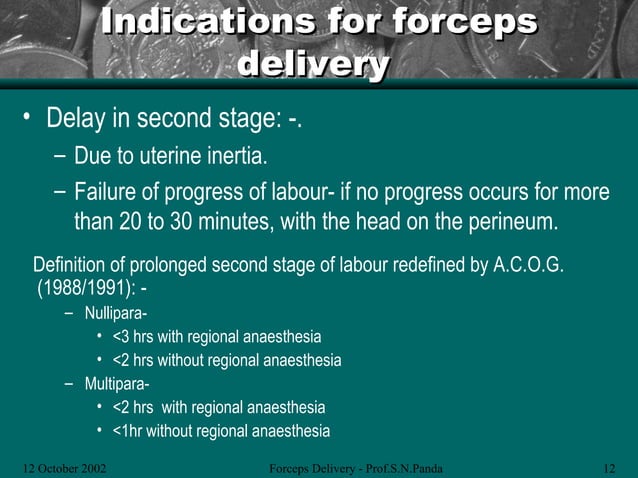 Indications for forceps delivery

• Delay in second stage: -.
– Due to uterine inertia.
– Failure of progress of labour- if no progress occurs for more than 20 to 30 minutes, with the head on the perineum.

Definition of prolonged second stage of labour redefined by A.C.O.G. (1988/1991): -
– Nullipara-
• <3 hrs with regional anaesthesia
• <2 hrs without regional anaesthesia
– Multipara-
• <2 hrs with regional anaesthesia
• <1hr without regional anaesthesia

12 October 2002
Forceps Delivery - Prof.S.N.Panda
12